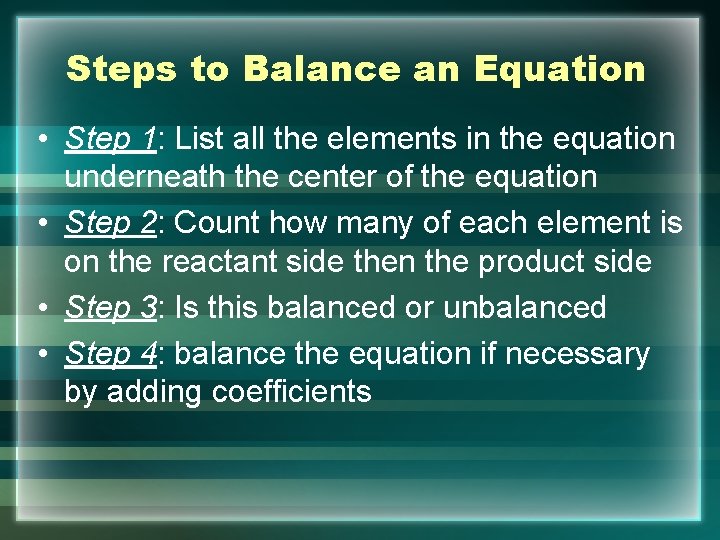 Steps to Balance an Equation

• Step 1: List all the elements in the equation underneath the center of the equation
• Step 2: Count how many of each element is on the reactant side then the product side
• Step 3: Is this balanced or unbalanced
• Step 4: balance the equation if necessary by adding coefficients